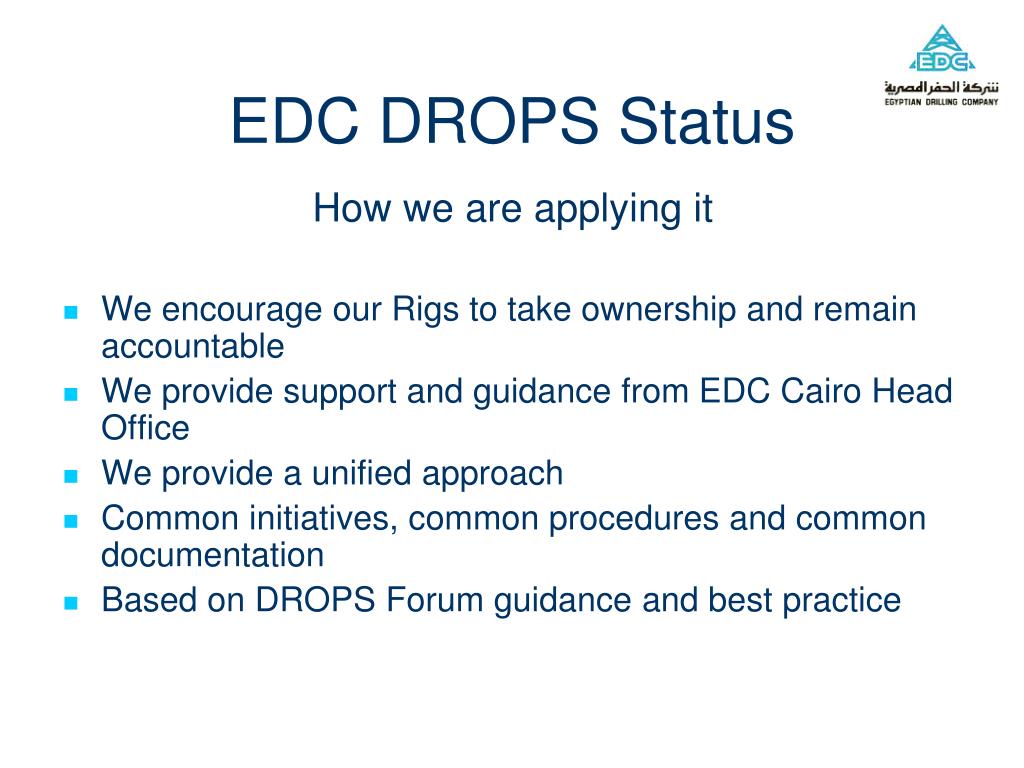 EDC
شركة الحفر المصرية
EGYPTIAN DRILLING COMPANY

EDC DROPS Status

How we are applying it

- We encourage our Rigs to take ownership and remain accountable
- We provide support and guidance from EDC Cairo Head Office
- We provide a unified approach
- Common initiatives, common procedures and common documentation
- Based on DROPS Forum guidance and best practice